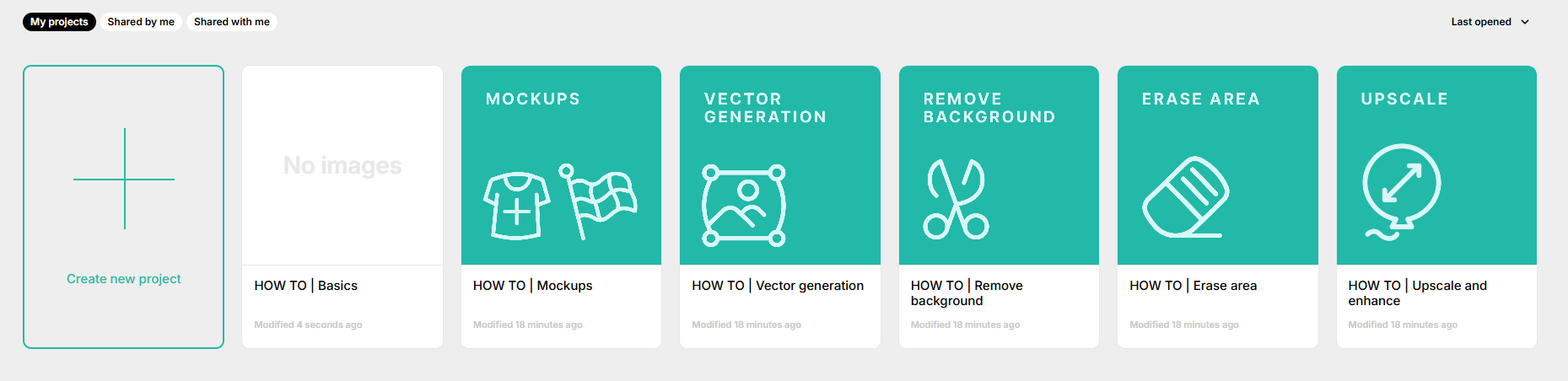 My projects Shared by me Shared with me

Last opened

Create new project

No images

HOW TO | Basics

Modified 4 seconds ago

MOCKUPS

HOW TO | Mockups

Modified 18 minutes ago

VECTOR GENERATION

HOW TO | Vector generation

Modified 18 minutes ago

REMOVE BACKGROUND

HOW TO | Remove background

Modified 18 minutes ago

ERASE AREA

HOW TO | Erase area

Modified 18 minutes ago

UPSCALE

HOW TO | Upscale and enhance

Modified 18 minutes ago